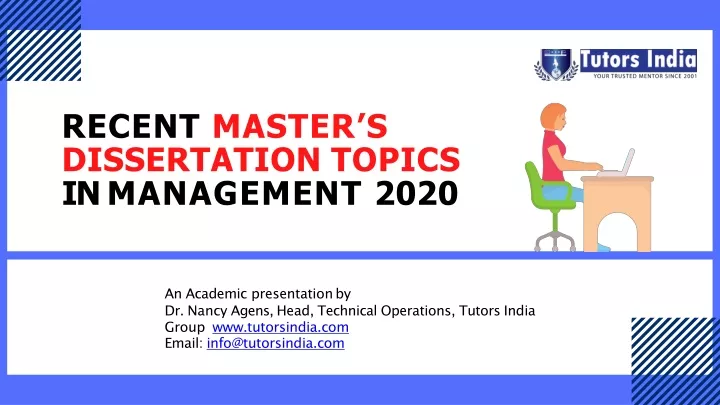 Tutors India
YOUR TRUSTED MENTOR SINCE 2001

RECENT MASTER'S DISSERTATION TOPICS IN MANAGEMENT 2020

An Academic presentation by
Dr. Nancy Agens, Head, Technical Operations, Tutors India
Group www.tutorsindia.com
Email: info@tutorsindia.com